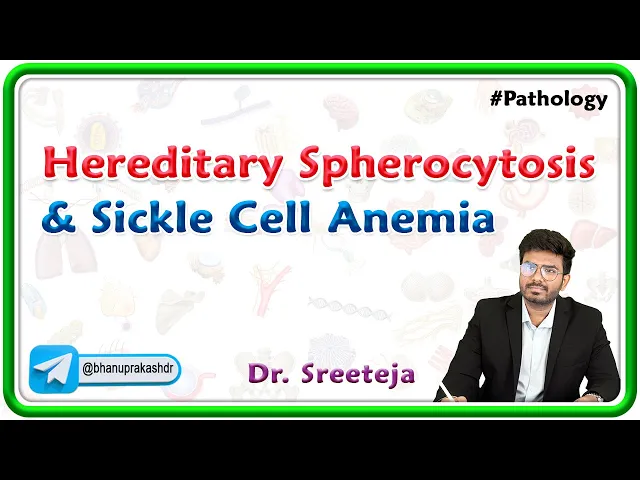 #Pathology

Hereditary Spherocytosis & Sickle Cell Anemia

@bhanuprakashdr

Dr. Sreeteja